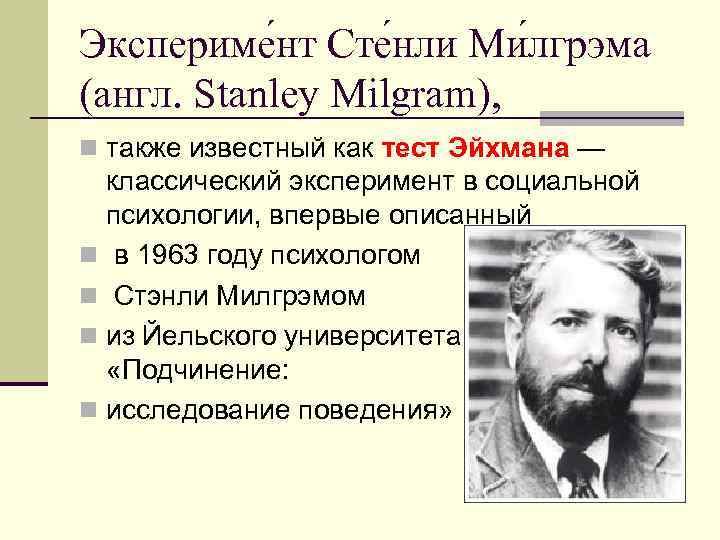 Экспериме́нт Сте́нли Ми́лгрэма (англ. Stanley Milgram),

также известный как тест Эйхмана — классический эксперимент в социальной психологии, впервые описанный

в 1963 году психологом

Стэнли Милгрэмом

из Йельского университета «Подчинение:

исследование поведения»